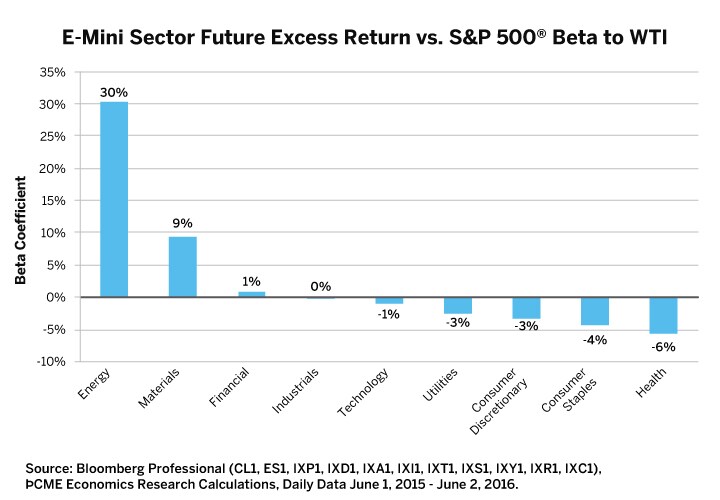 E-Mini Sector Future Excess Return vs. S&P 500® Beta to WTI

Beta Coefficient

35%
30%
25%
20%
15%
10%
5%
0%
-5%
-10%

30%
9%
1%
0%
-1%
-3%
-3%
-4%
-6%

Energy
Materials
Financial
Industrials
Technology
Utilities
Consumer Discretionary
Consumer Staples
Health

Source: Bloomberg Professional (CL1, ES1, IXP1, IXD1, IXA1, IXI1, IXT1, IXS1, IXY1, IXR1, IXC1), ÞCME Economics Research Calculations, Daily Data June 1, 2015 - June 2, 2016.